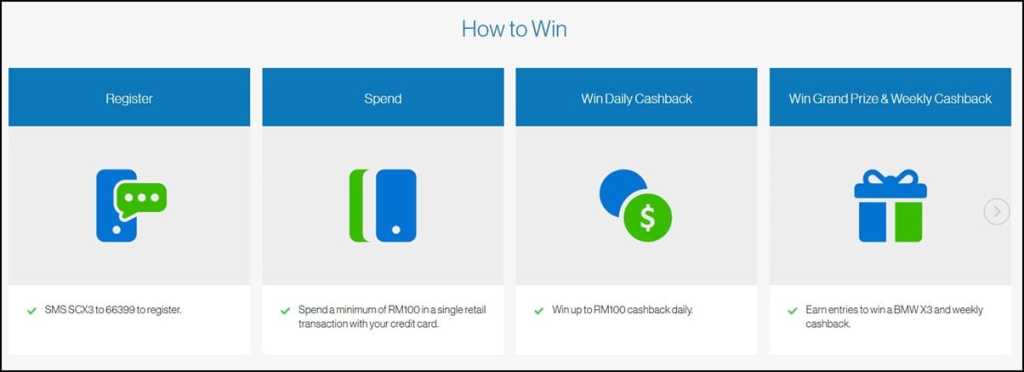 How to Win

Register

SMS SCX3 to 66399 to register.

Spend

Spend a minimum of RM100 in a single retail transaction with your credit card.

Win Daily Cashback

$

Win up to RM100 cashback daily.

Win Grand Prize & Weekly Cashback

Earn entries to win a BMW X3 and weekly cashback.